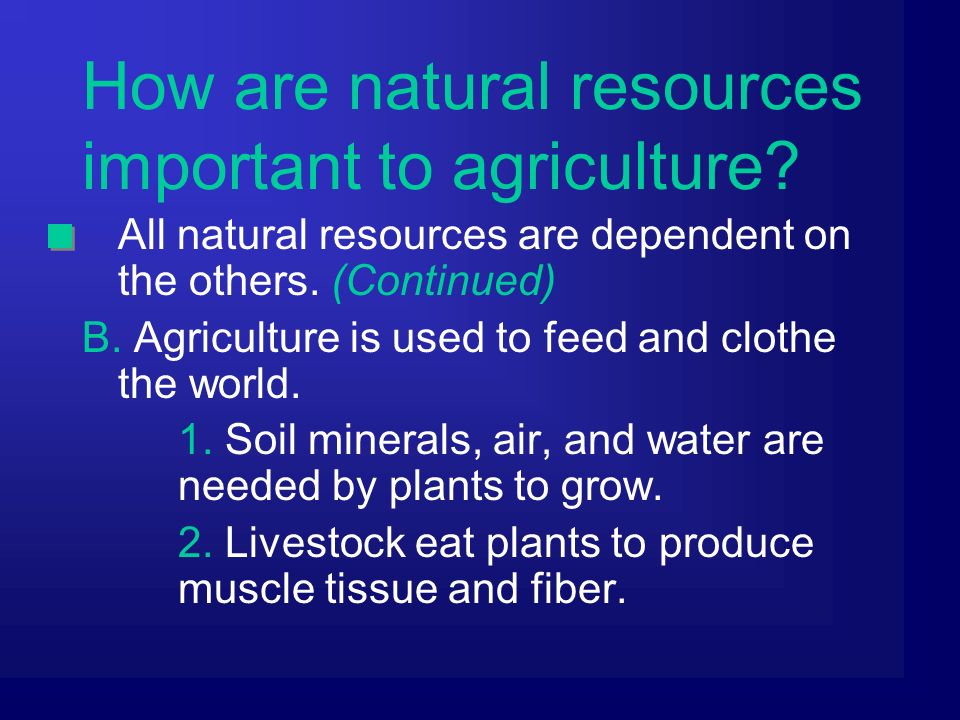 How are natural resources important to agriculture?

All natural resources are dependent on the others. (Continued)

B. Agriculture is used to feed and clothe the world.

1. Soil minerals, air, and water are needed by plants to grow.

2. Livestock eat plants to produce muscle tissue and fiber.